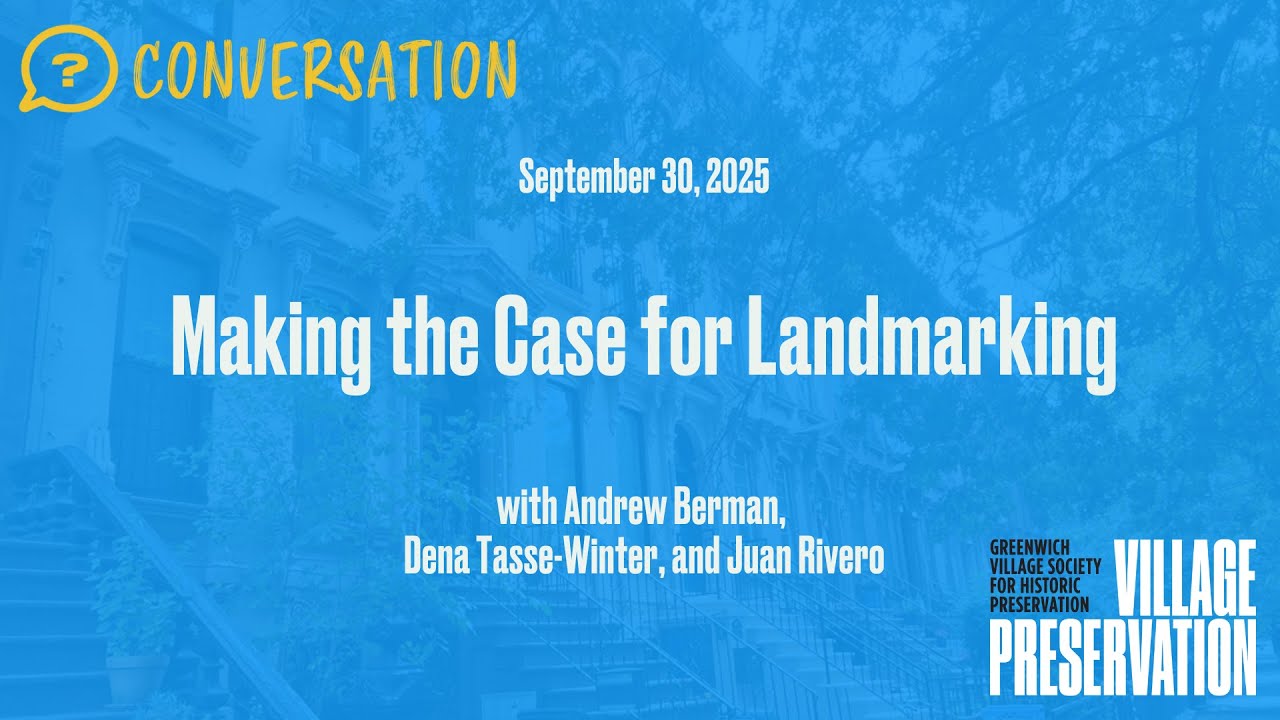 ? CONVERSATION

September 30, 2025

Making the Case for Landmarking

with Andrew Berman, Dena Tasse-Winter, and Juan Rivero

GREENWICH VILLAGE SOCIETY FOR HISTORIC PRESERVATION

VILLAGE PRESERVATION